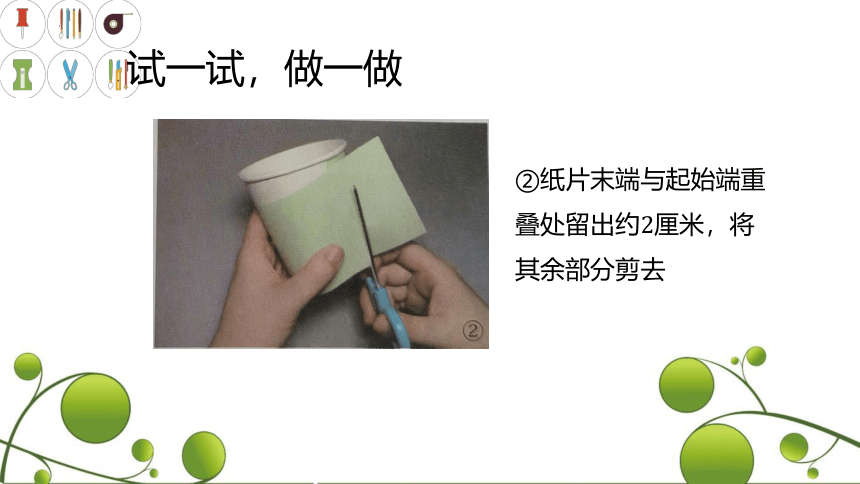 试一试，做一做

②

②纸片末端与起始端重叠处留出约2厘米，将其余部分剪去